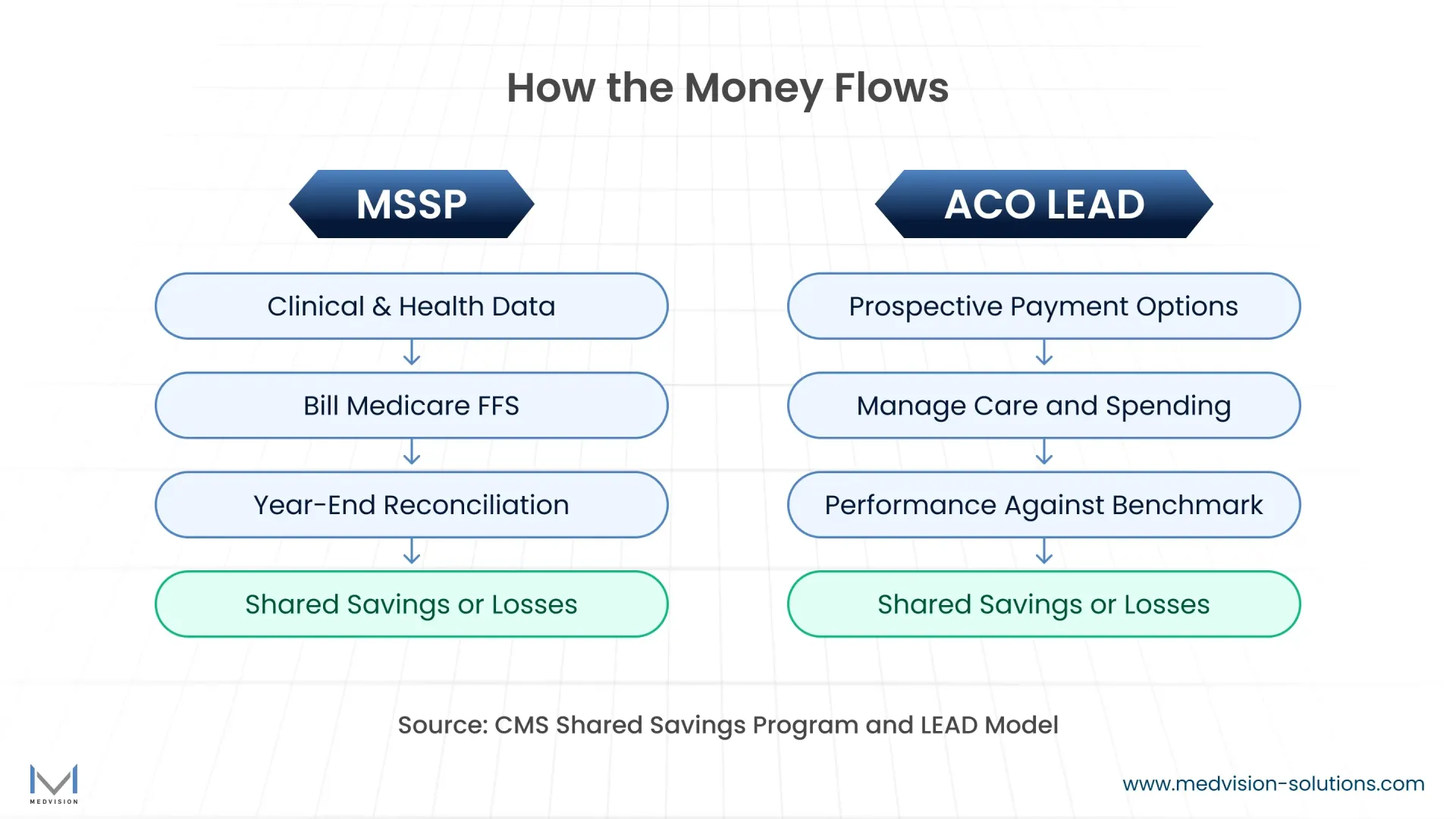 How the Money Flows

MSSP

Clinical & Health Data

Bill Medicare FFS

Year-End Reconciliation

Shared Savings or Losses

ACO LEAD

Prospective Payment Options

Manage Care and Spending

Performance Against Benchmark

Shared Savings or Losses

Source: CMS Shared Savings Program and LEAD Model

MEDVISION

www.medvision-solutions.com